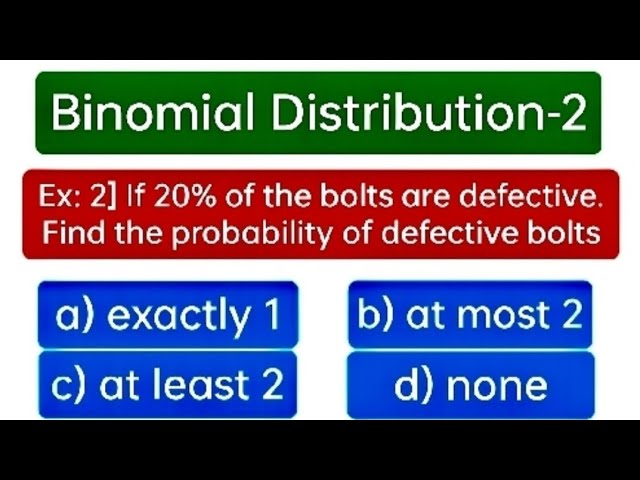 Binomial Distribution-2

Ex: 2] If 20% of the bolts are defective. Find the probability of defective bolts

a) exactly 1

b) at most 2

c) at least 2

d) none